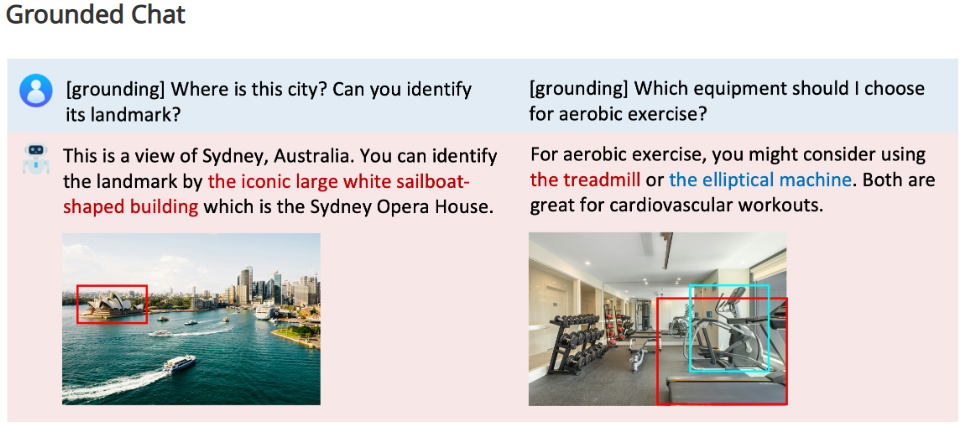 Grounded Chat

[grounding] Where is this city? Can you identify its landmark?

This is a view of Sydney, Australia. You can identify the landmark by the iconic large white sailboat-shaped building which is the Sydney Opera House.

[grounding] Which equipment should I choose for aerobic exercise?

For aerobic exercise, you might consider using the treadmill or the elliptical machine. Both are great for cardiovascular workouts.